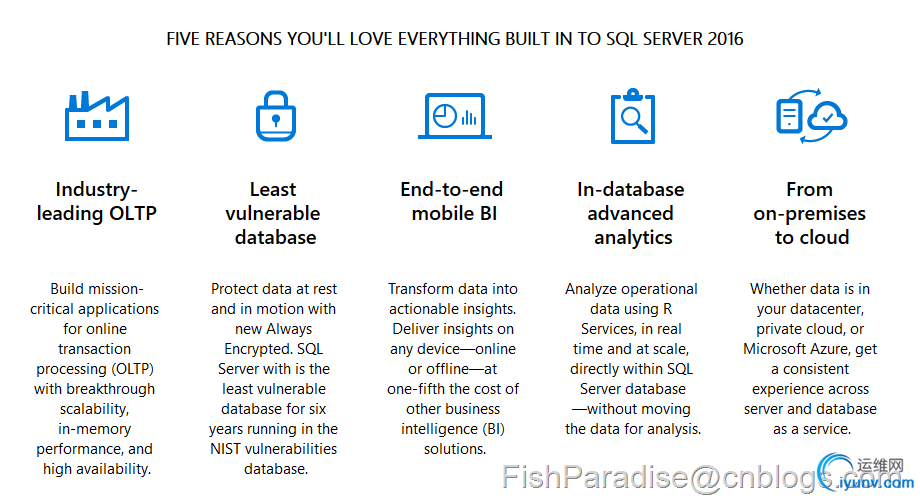 FIVE REASONS YOU'LL LOVE EVERYTHING BUILT IN TO SQL SERVER 2016

Industry-leading OLTP

Build mission-critical applications for online transaction processing (OLTP) with breakthrough scalability, in-memory performance, and high availability.

Least vulnerable database

Protect data at rest and in motion with new Always Encrypted. SQL Server with is the least vulnerable database for six years running in the NIST vulnerabilities database.

End-to-end mobile BI

Transform data into actionable insights. Deliver insights on any device—online or offline—at one-fifth the cost of other business intelligence (BI) solutions.

In-database advanced analytics

Analyze operational data using R Services, in real time and at scale, directly within SQL Server database —without moving the data for analysis.

From on-premises to cloud

Whether data is in your datacenter, private cloud, or Microsoft Azure, get a consistent experience across server and database as a service.

FishParadise@cnblogs.com

运维网
iyunv.com